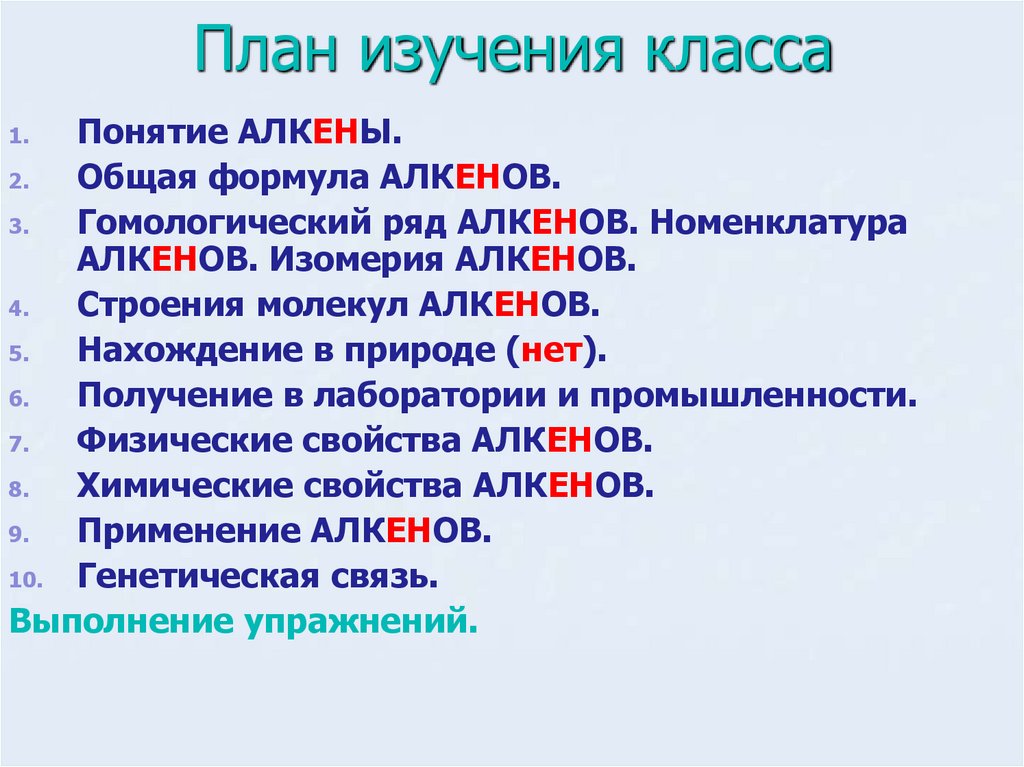 План изучения класса

1. Понятие АЛКЕНЫ.
2. Общая формула АЛКЕНОВ.
3. Гомологический ряд АЛКЕНОВ. Номенклатура АЛКЕНОВ. Изомерия АЛКЕНОВ.
4. Строения молекул АЛКЕНОВ.
5. Нахождение в природе (нет).
6. Получение в лаборатории и промышленности.
7. Физические свойства АЛКЕНОВ.
8. Химические свойства АЛКЕНОВ.
9. Применение АЛКЕНОВ.
10. Генетическая связь.

Выполнение упражнений.